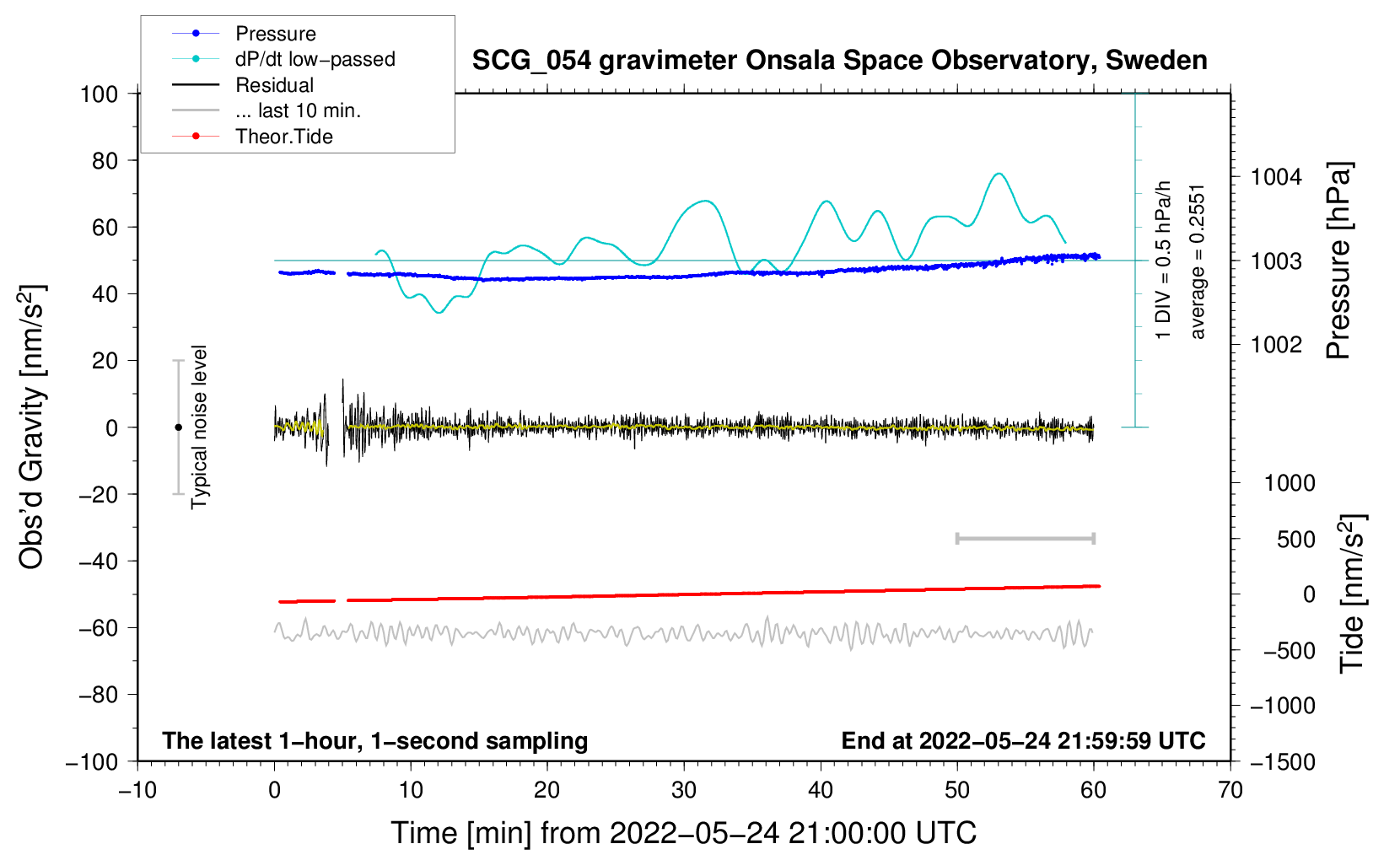 Pressure
dP/dt low−passed
Residual
... last 10 min.
Theor.Tide

SCG_054 gravimeter Onsala Space Observatory, Sweden

100
80
60
40
20
0
−20
−40
−60
−80
−100

Obs'd Gravity [nm/s$^2$]

Typical noise level

1 DIV = 0.5 hPa/h
average = 0.2551

1004
1003
1002
Pressure [hPa]

1000
500
0
−500
−1000
−1500
Tide [nm/s$^2$]

The latest 1−hour, 1−second sampling
End at 2022−05−24 21:59:59 UTC

−10
0
10
20
30
40
50
60
70

Time [min] from 2022−05−24 21:00:00 UTC